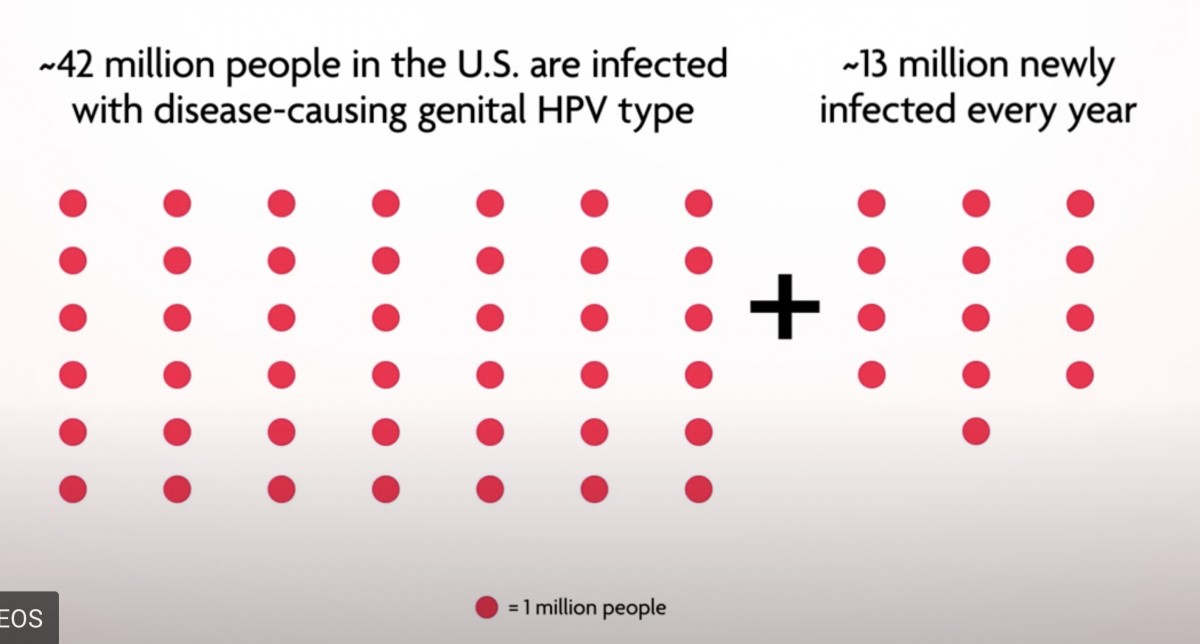 ~42 million people in the U.S. are infected with disease-causing genital HPV type

~13 million newly infected every year

+

= 1 million people

EOS